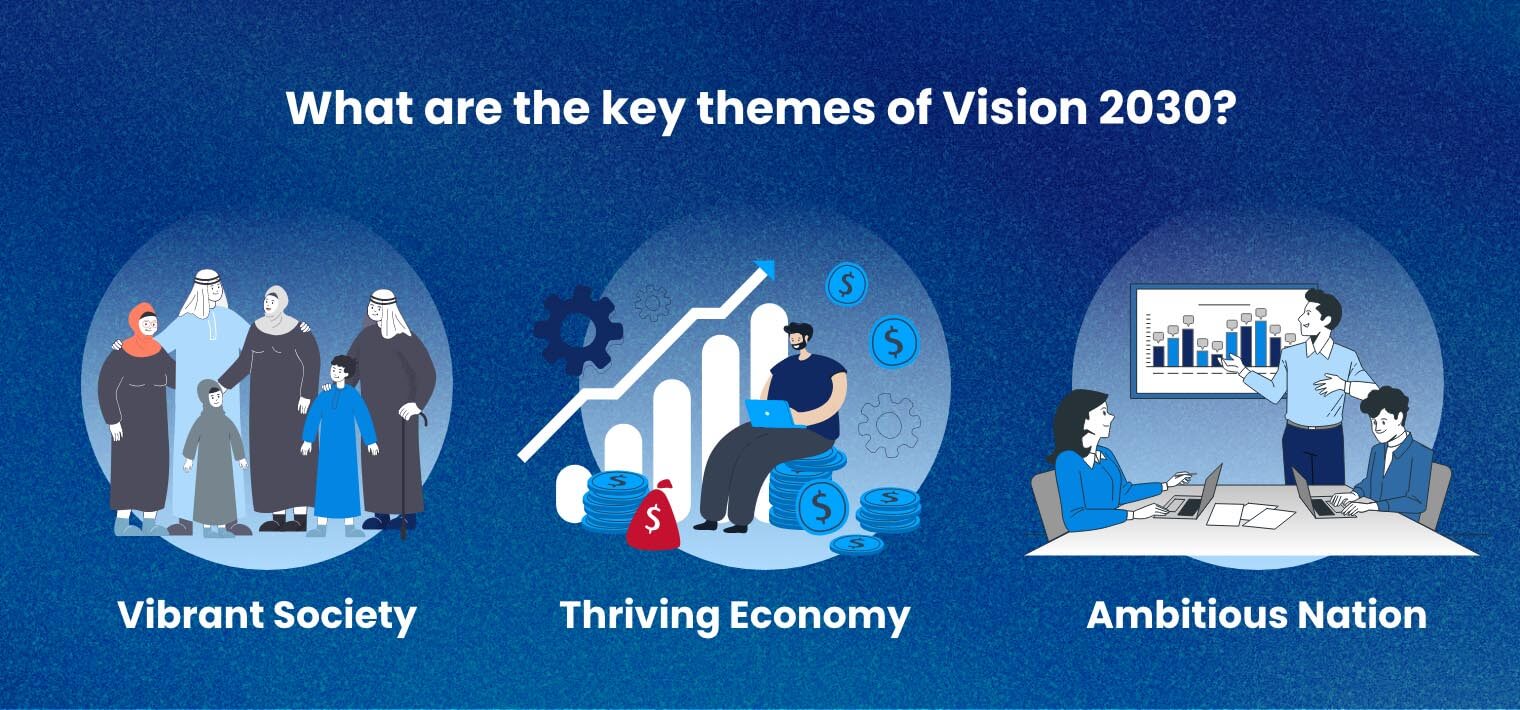 What are the key themes of Vision 2030?

Vibrant Society

Thriving Economy

Ambitious Nation